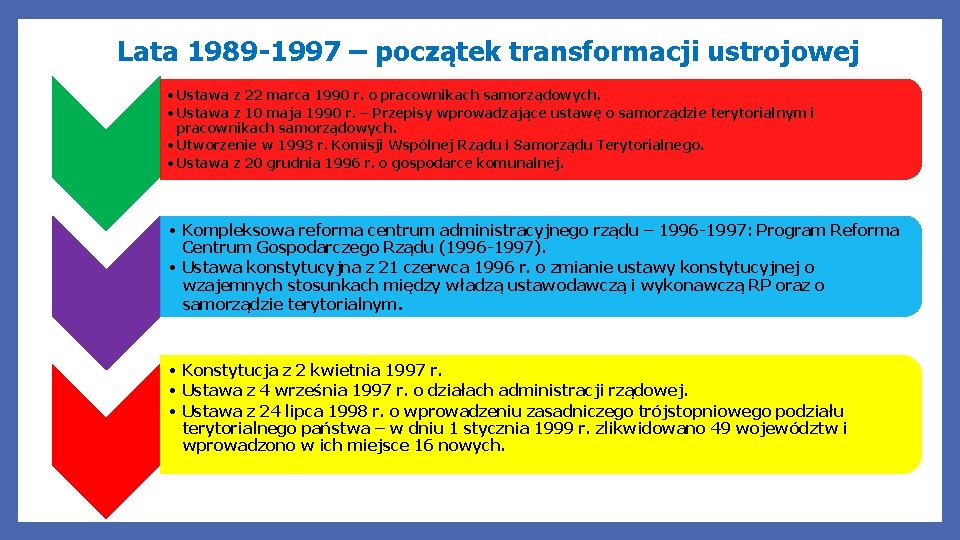 Lata 1989-1997 – początek transformacji ustrojowej

• Ustawa z 22 marca 1990 r. o pracownikach samorządowych.
• Ustawa z 10 maja 1990 r. – Przepisy wprowadzające ustawę o samorządzie terytorialnym i pracownikach samorządowych.
• Utworzenie w 1993 r. Komisji Wspólnej Rządu i Samorządu Terytorialnego.
• Ustawa z 20 grudnia 1996 r. o gospodarce komunalnej.

• Kompleksowa reforma centrum administracyjnego rządu – 1996-1997: Program Reforma Centrum Gospodarczego Rządu (1996-1997).
• Ustawa konstytucyjna z 21 czerwca 1996 r. o zmianie ustawy konstytucyjnej o wzajemnych stosunkach między władzą ustawodawczą i wykonawczą RP oraz o samorządzie terytorialnym.

• Konstytucja z 2 kwietnia 1997 r.
• Ustawa z 4 września 1997 r. o działach administracji rządowej.
• Ustawa z 24 lipca 1998 r. o wprowadzeniu zasadniczego trójstopniowego podziału terytorialnego państwa – w dniu 1 stycznia 1999 r. zlikwidowano 49 województw i wprowadzono w ich miejsce 16 nowych.